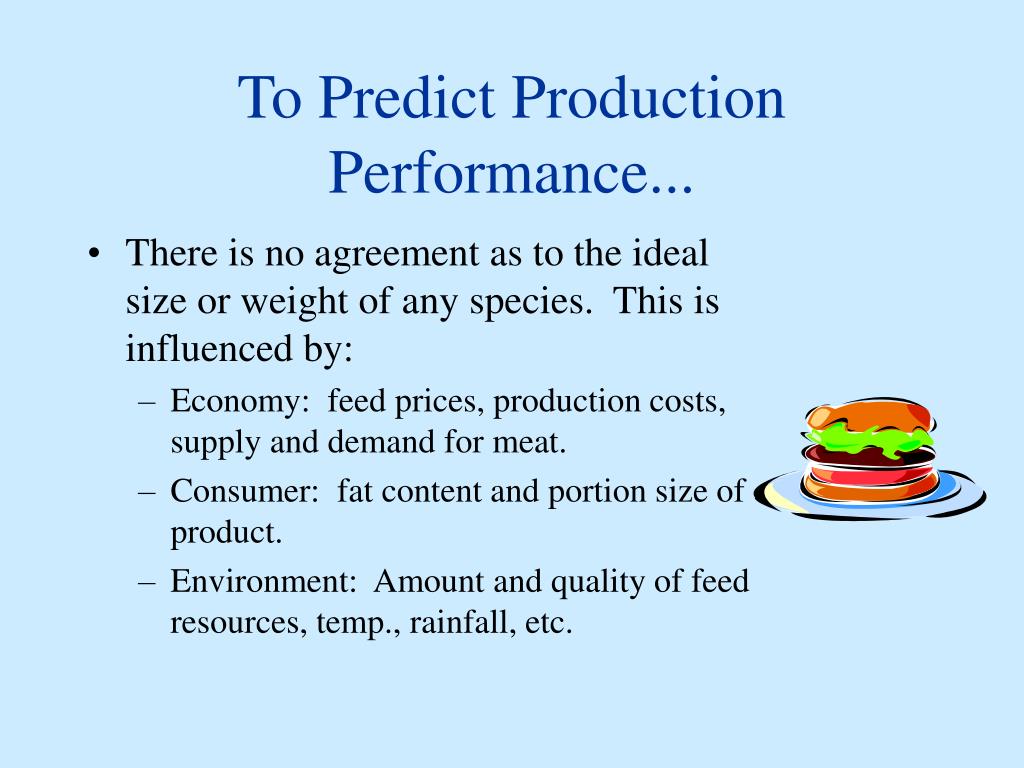 To Predict Production Performance...

• There is no agreement as to the ideal size or weight of any species.  This is influenced by:
– Economy:  feed prices, production costs, supply and demand for meat.
– Consumer:  fat content and portion size of product.
– Environment:  Amount and quality of feed resources, temp., rainfall, etc.